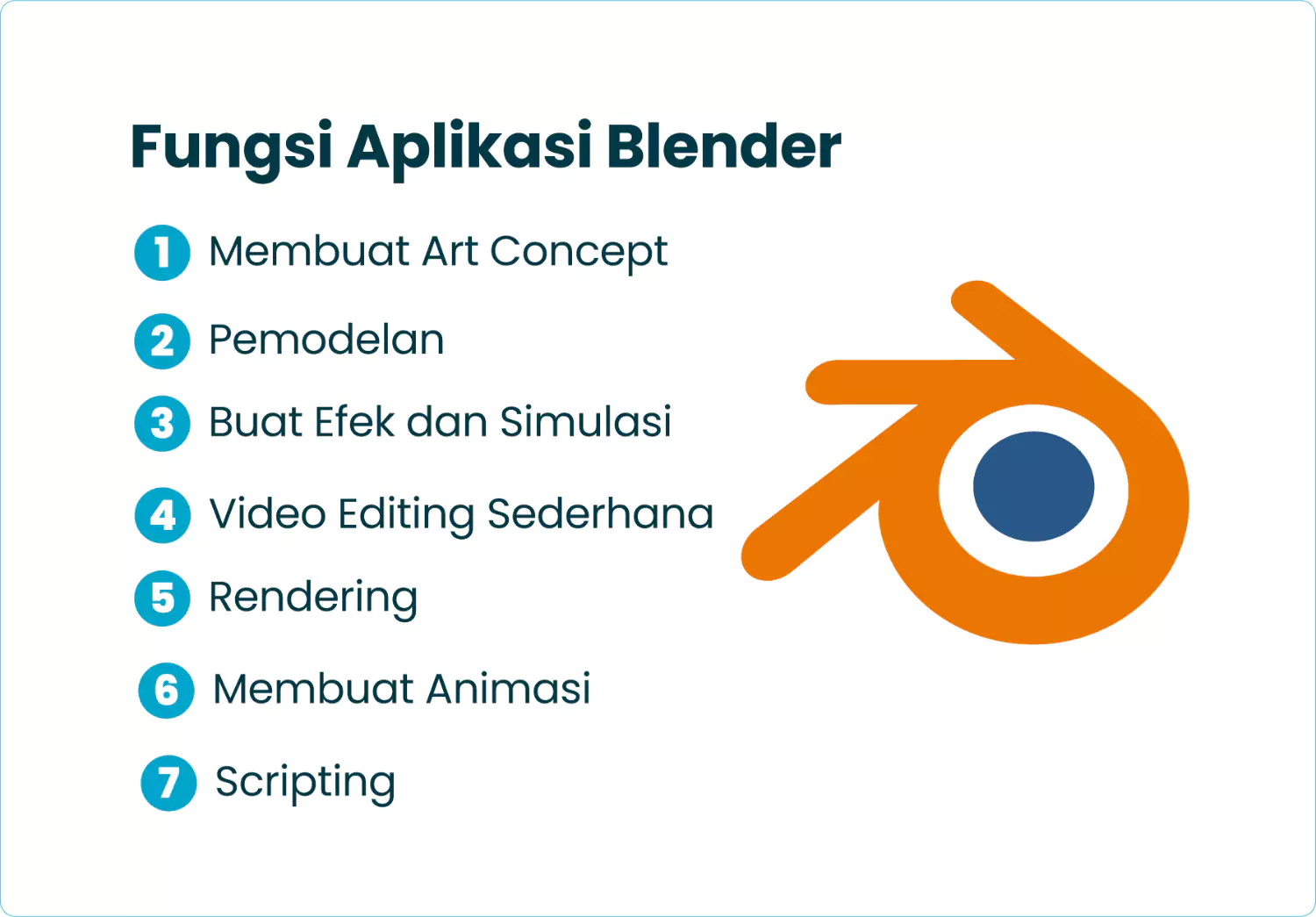 Fungsi Aplikasi Blender

1 Membuat Art Concept

2 Pemodelan

3 Buat Efek dan Simulasi

4 Video Editing Sederhana

5 Rendering

6 Membuat Animasi

7 Scripting